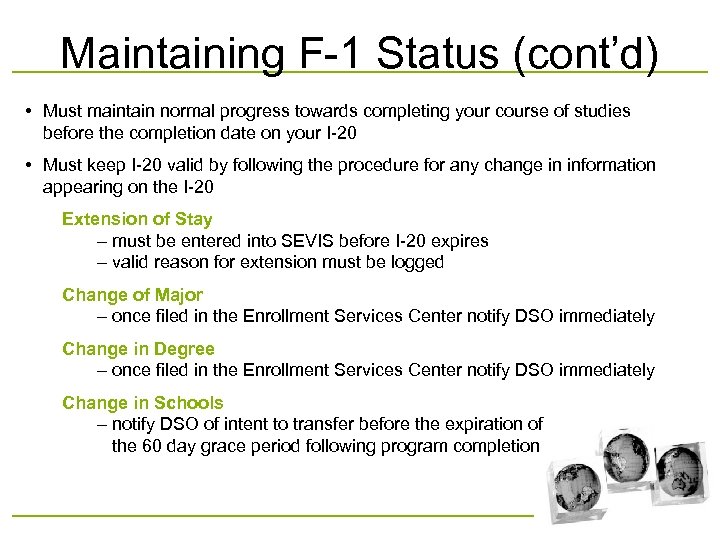 Maintaining F-1 Status (cont'd)

• Must maintain normal progress towards completing your course of studies before the completion date on your I-20

• Must keep I-20 valid by following the procedure for any change in information appearing on the I-20

Extension of Stay
– must be entered into SEVIS before I-20 expires
– valid reason for extension must be logged

Change of Major
– once filed in the Enrollment Services Center notify DSO immediately

Change in Degree
– once filed in the Enrollment Services Center notify DSO immediately

Change in Schools
– notify DSO of intent to transfer before the expiration of the 60 day grace period following program completion